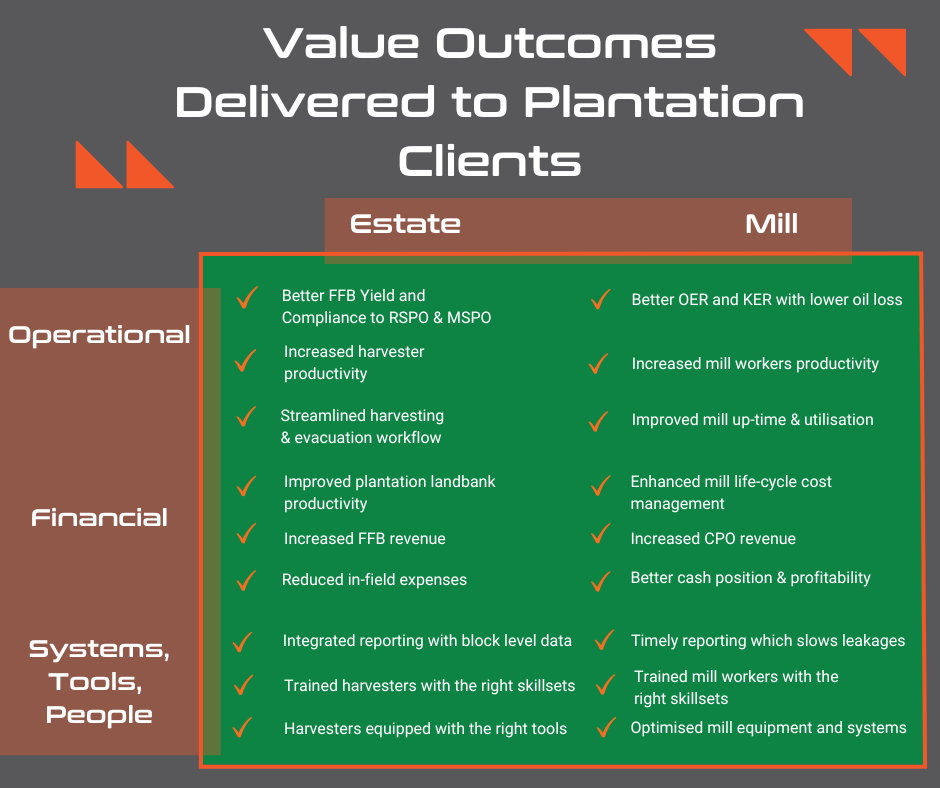 Value Outcomes Delivered to Plantation Clients

|  | Estate | Mill |
|---|---|---|
| Operational | ✓ Better FFB Yield and Compliance to RSPO & MSPO | ✓ Better OER and KER with lower oil loss |
|  | ✓ Increased harvester productivity | ✓ Increased mill workers productivity |
|  | ✓ Streamlined harvesting & evacuation workflow | ✓ Improved mill up-time & utilisation |
| Financial | ✓ Improved plantation landbank productivity | ✓ Enhanced mill life-cycle cost management |
|  | ✓ Increased FFB revenue | ✓ Increased CPO revenue |
|  | ✓ Reduced in-field expenses | ✓ Better cash position & profitability |
| Systems, Tools, People | ✓ Integrated reporting with block level data | ✓ Timely reporting which slows leakages |
|  | ✓ Trained harvesters with the right skillsets | ✓ Trained mill workers with the right skillsets |
|  | ✓ Harvesters equipped with the right tools | ✓ Optimised mill equipment and systems |